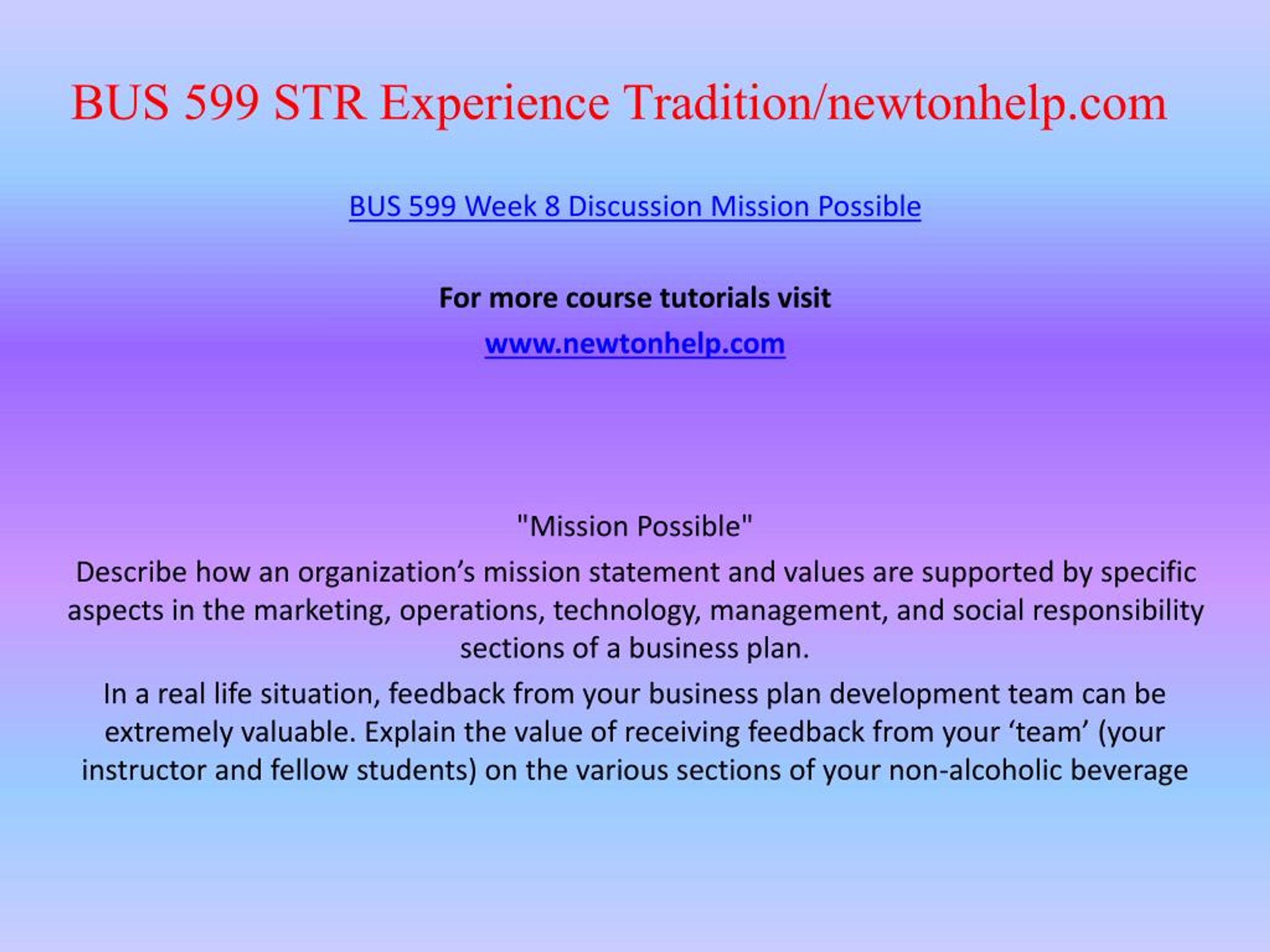 BUS 599 STR Experience Tradition/newtonhelp.com

BUS 599 Week 8 Discussion Mission Possible

For more course tutorials visit

www.newtonhelp.com

"Mission Possible"

Describe how an organization’s mission statement and values are supported by specific aspects in the marketing, operations, technology, management, and social responsibility sections of a business plan.

In a real life situation, feedback from your business plan development team can be extremely valuable. Explain the value of receiving feedback from your ‘team’ (your instructor and fellow students) on the various sections of your non-alcoholic beverage